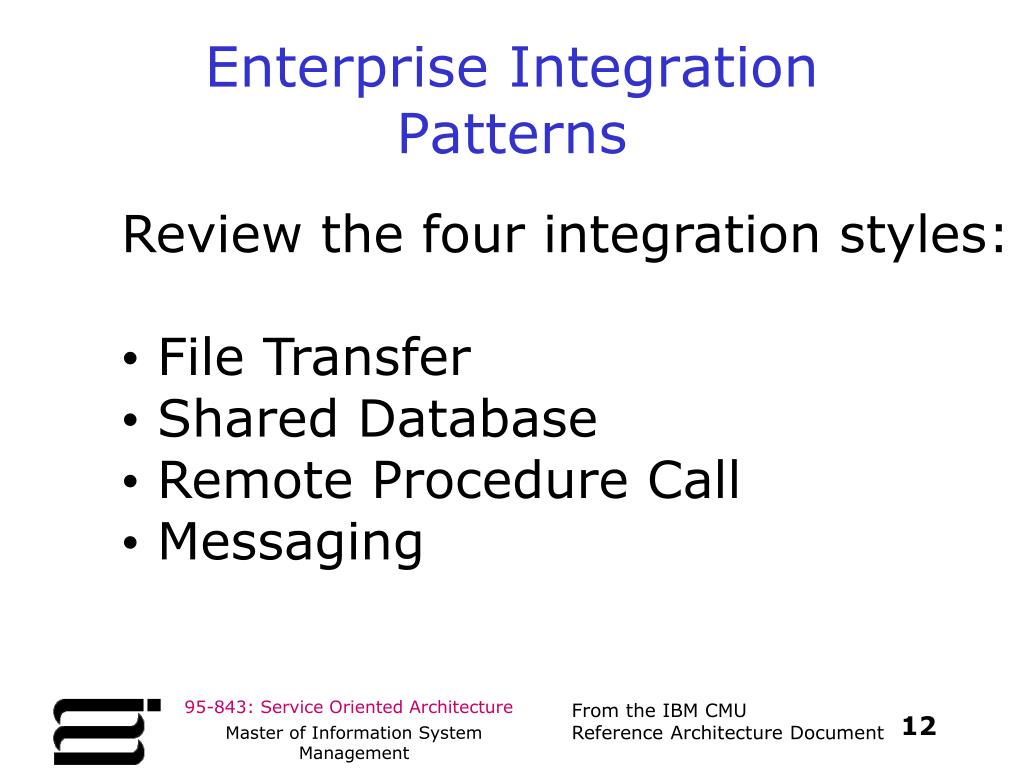 Enterprise Integration Patterns

Review the four integration styles:

• File Transfer
• Shared Database
• Remote Procedure Call
• Messaging

95-843: Service Oriented Architecture

Master of Information System Management

From the IBM CMU Reference Architecture Document

12